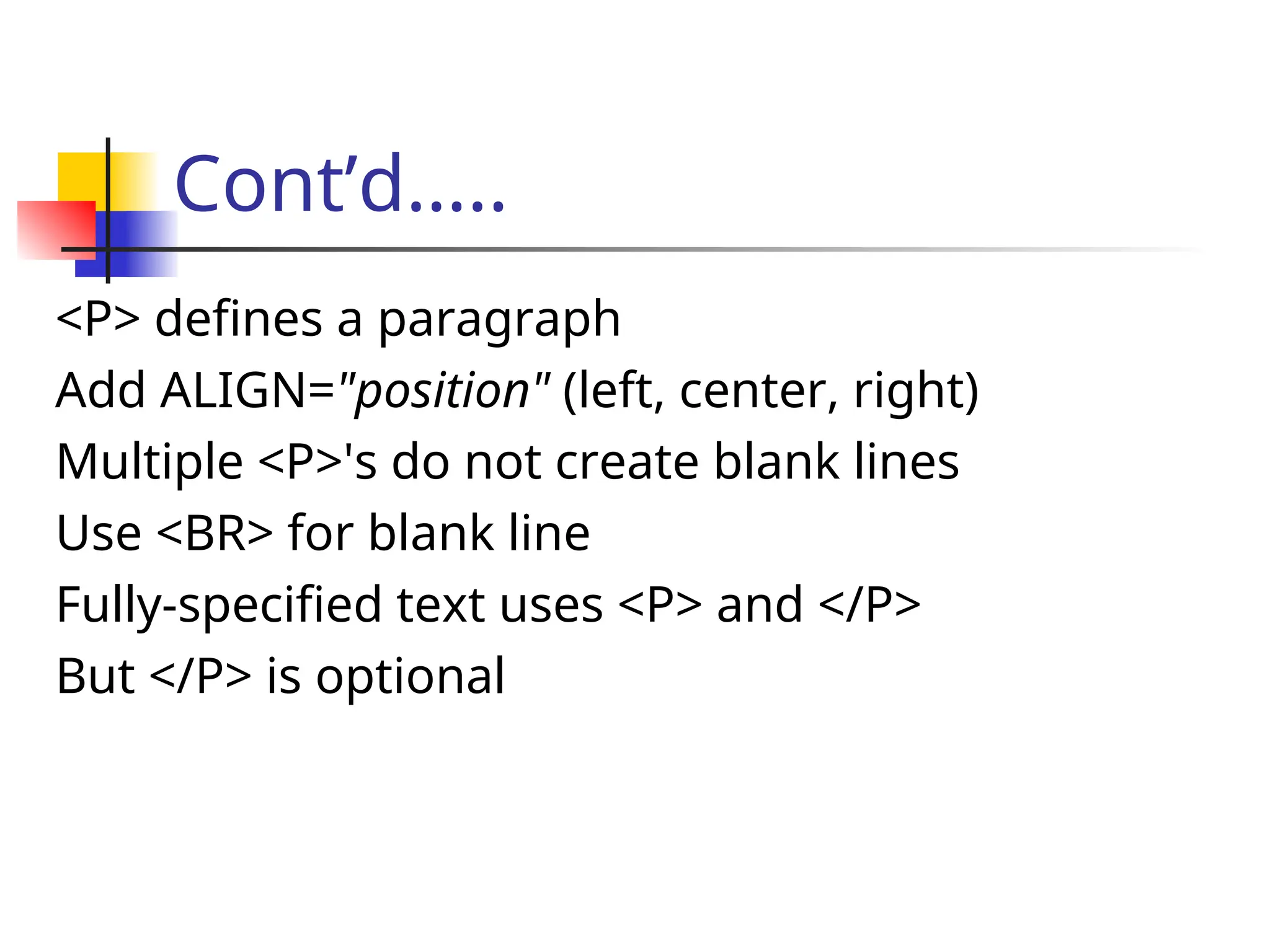 Cont’d…..

<P> defines a paragraph

Add ALIGN="position" (left, center, right)

Multiple <P>'s do not create blank lines

Use <BR> for blank line

Fully-specified text uses <P> and </P>

But </P> is optional